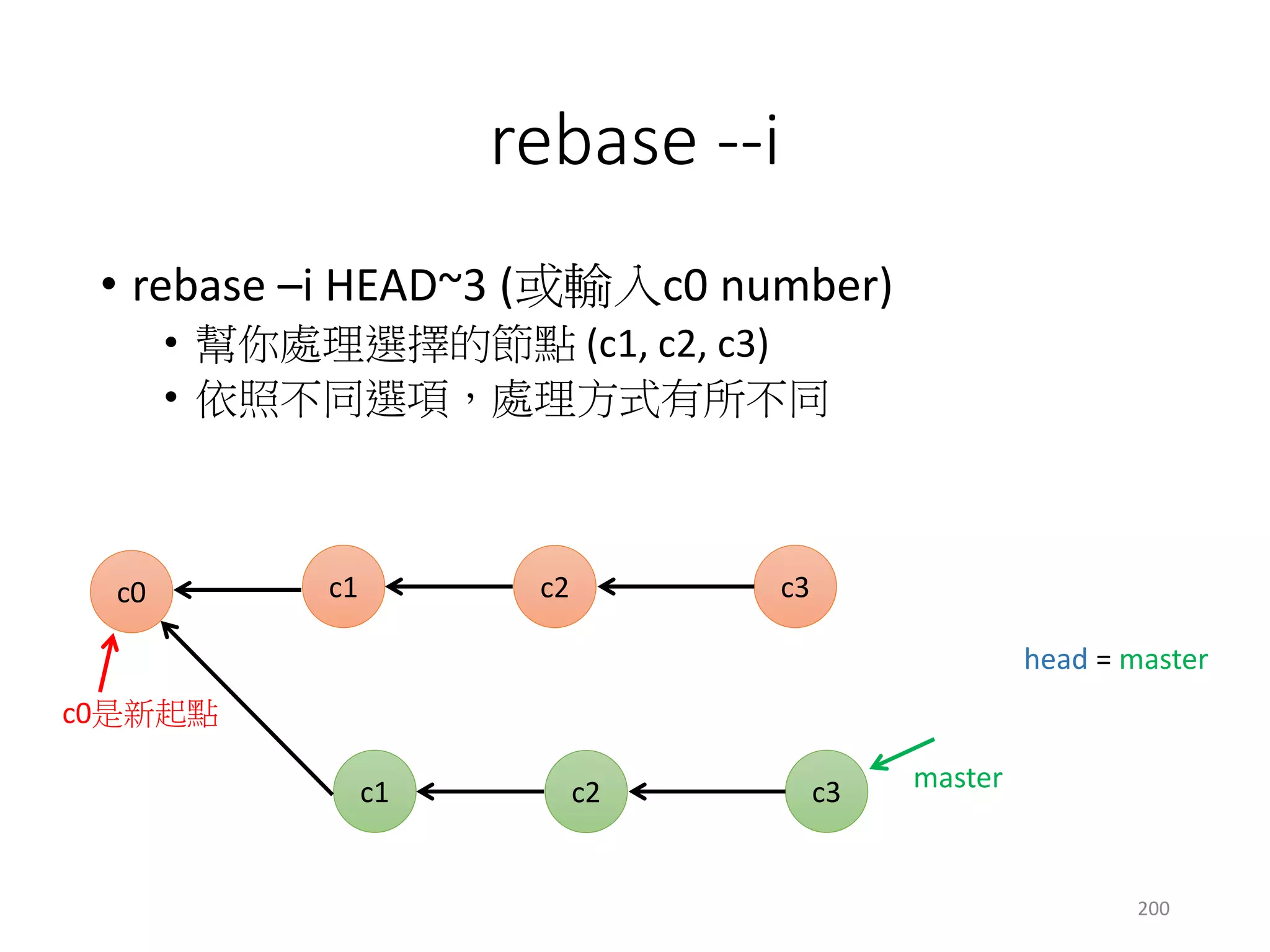 rebase --i

• rebase –i HEAD~3 (或輸入c0 number)
  • 幫你處理選擇的節點 (c1, c2, c3)
  • 依照不同選項，處理方式有所不同

c0
c1
c2
c3

head = master

c0是新起點

c1
c2
c3

master

200